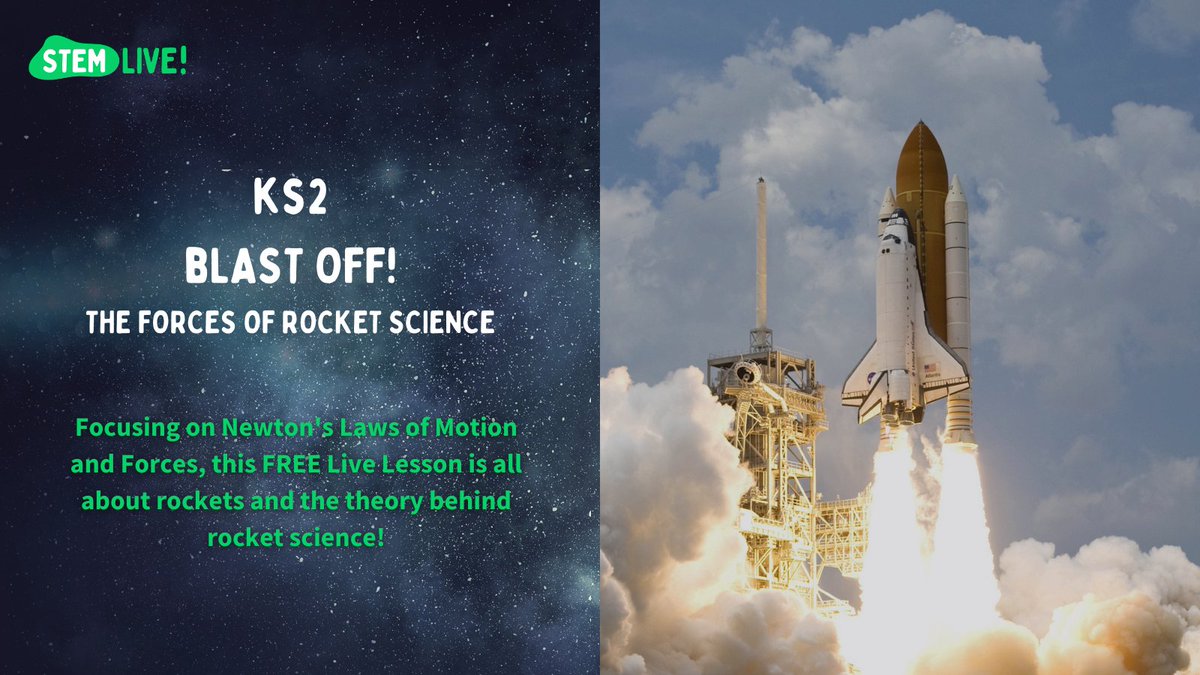 STEM LIVE!

KS2
BLAST OFF!
THE FORCES OF ROCKET SCIENCE

Focusing on Newton's Laws of Motion and Forces, this FREE Live Lesson is all about rockets and the theory behind rocket science!